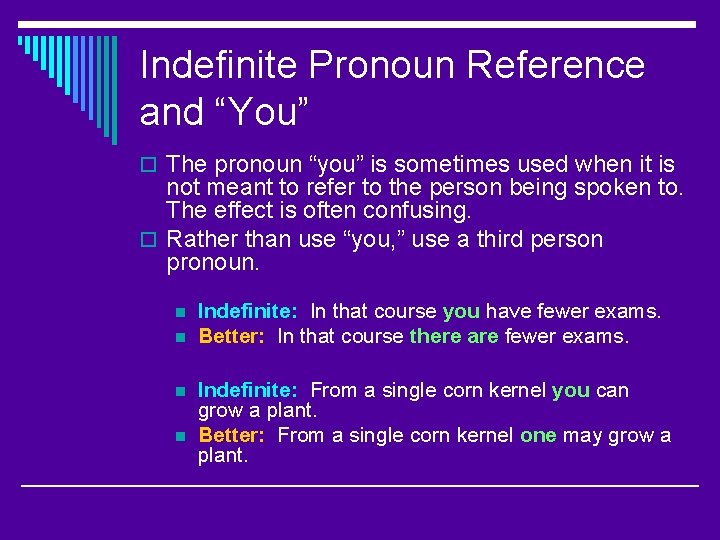 Indefinite Pronoun Reference and “You”

The pronoun “you” is sometimes used when it is not meant to refer to the person being spoken to. The effect is often confusing.

Rather than use “you,” use a third person pronoun.

Indefinite: In that course you have fewer exams.

Better: In that course there are fewer exams.

Indefinite: From a single corn kernel you can grow a plant.

Better: From a single corn kernel one may grow a plant.